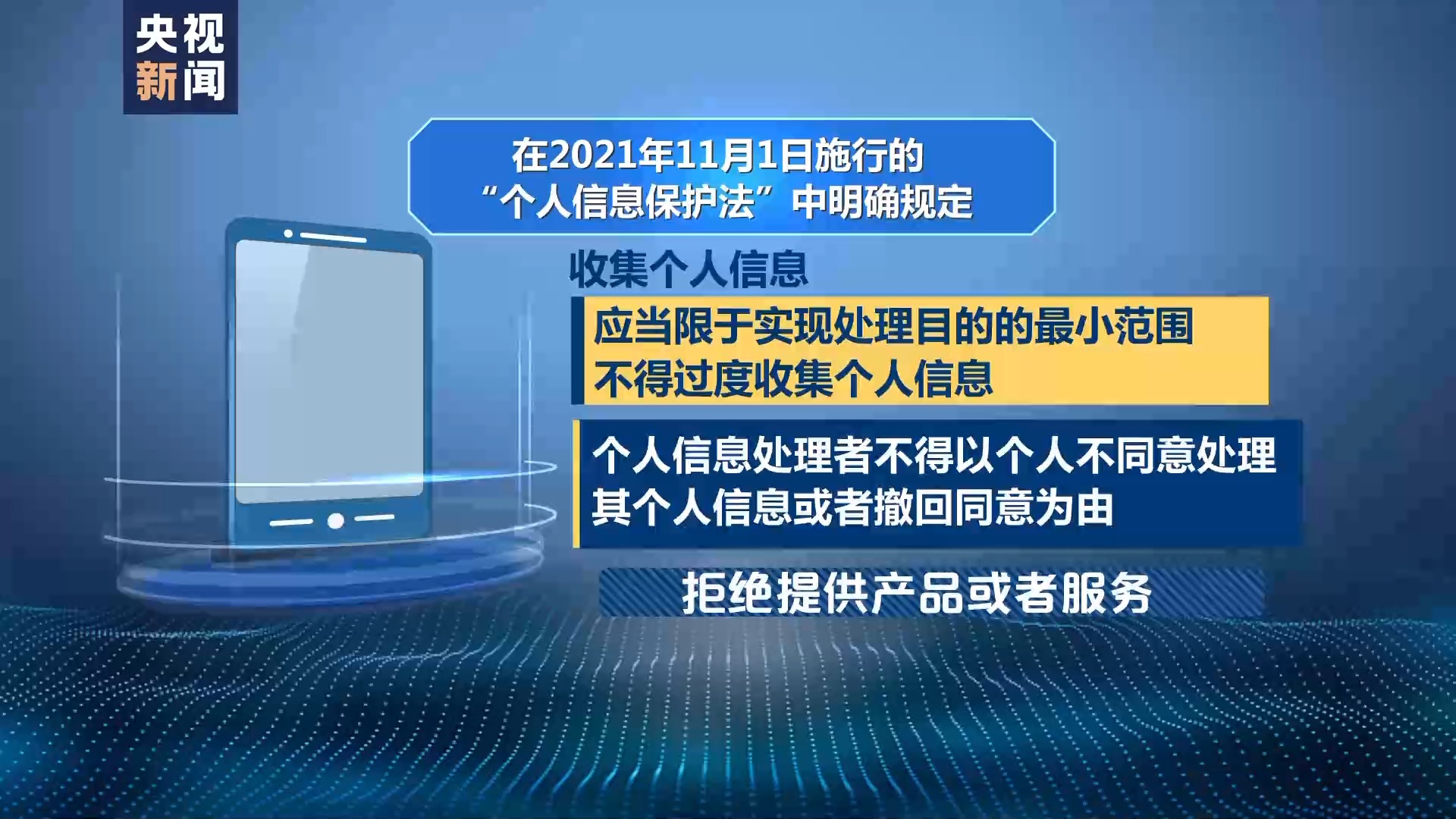 央视
新闻

在2021年11月1日施行的
“个人信息保护法”中明确规定

收集个人信息

应当限于实现处理目的的最小范围
不得过度收集个人信息

个人信息处理者不得以个人不同意处理
其个人信息或者撤回同意为由

拒绝提供产品或者服务